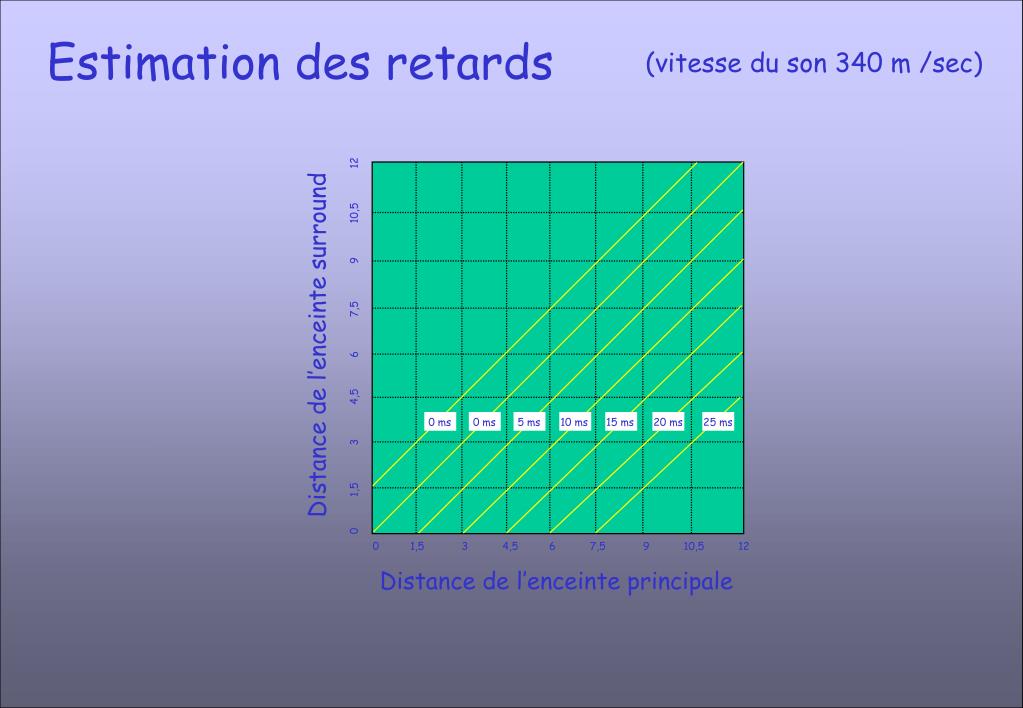 Estimation des retards

(vitesse du son 340 m /sec)

Distance de l'enceinte surround

12
10,5
9
7,5
6
4,5
3
1,5
0

0 ms
0 ms
5 ms
10 ms
15 ms
20 ms
25 ms

0
1,5
3
4,5
6
7,5
9
10,5
12

Distance de l'enceinte principale